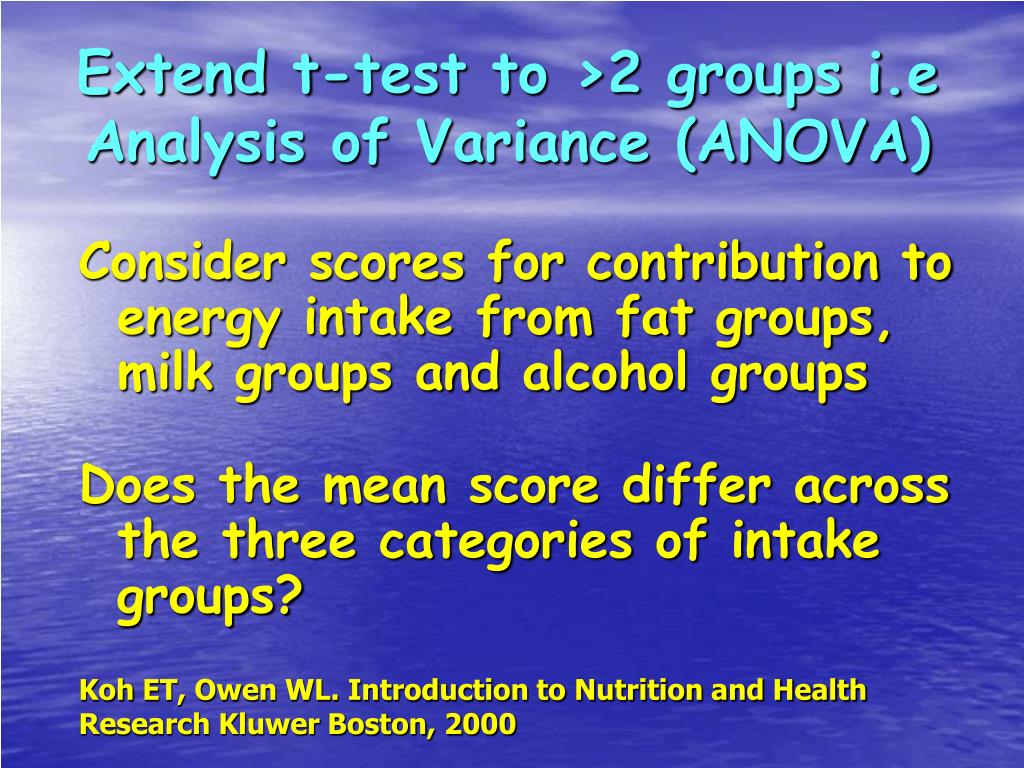 Extend t-test to >2 groups i.e Analysis of Variance (ANOVA)

Consider scores for contribution to energy intake from fat groups, milk groups and alcohol groups

Does the mean score differ across the three categories of intake groups?

Koh ET, Owen WL. Introduction to Nutrition and Health Research Kluwer Boston, 2000